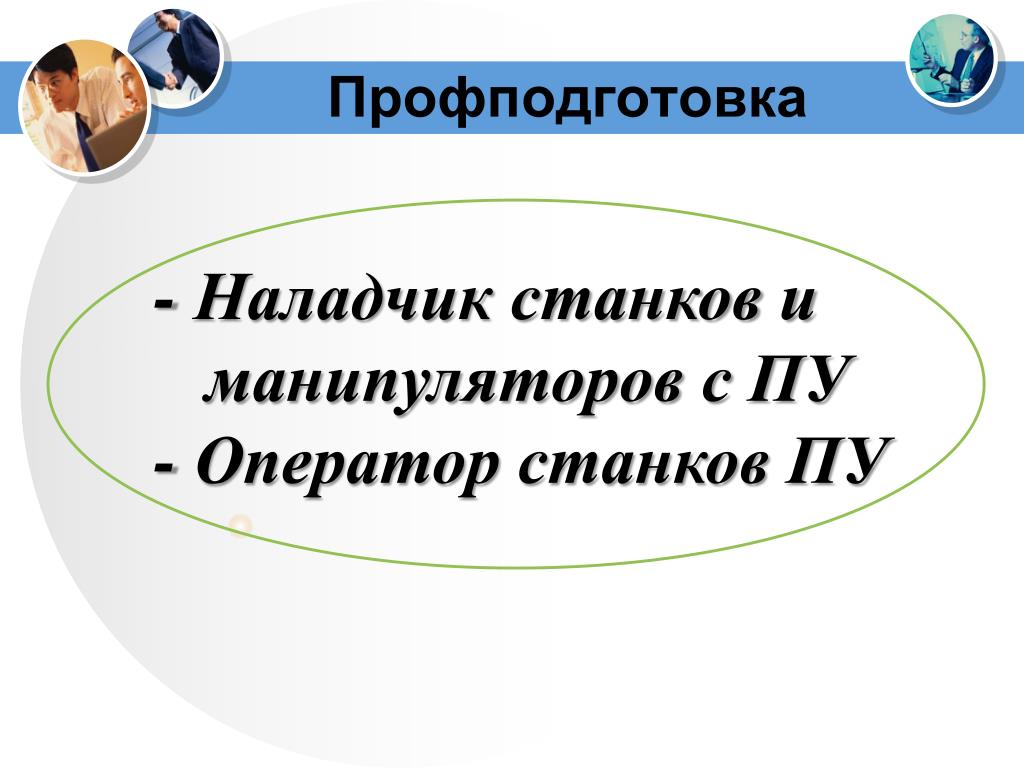 Профподготовка

- Наладчик станков и манипуляторов с ПУ
- Оператор станков ПУ